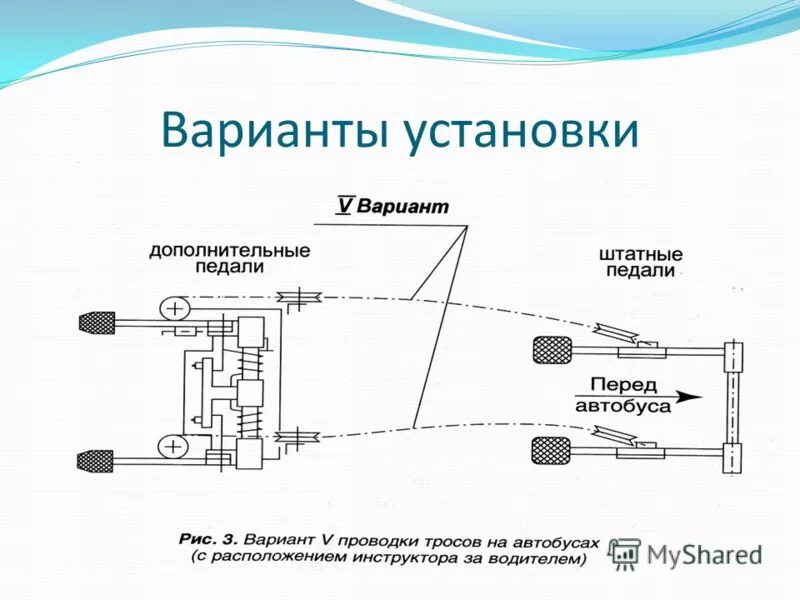 Варианты установки

V Вариант

дополнительные педали

штатные педали

Перед автобуса

Рис. 3. Вариант V проводки тросов на автобусах (с расположением инструктора за водителем)

MyShared